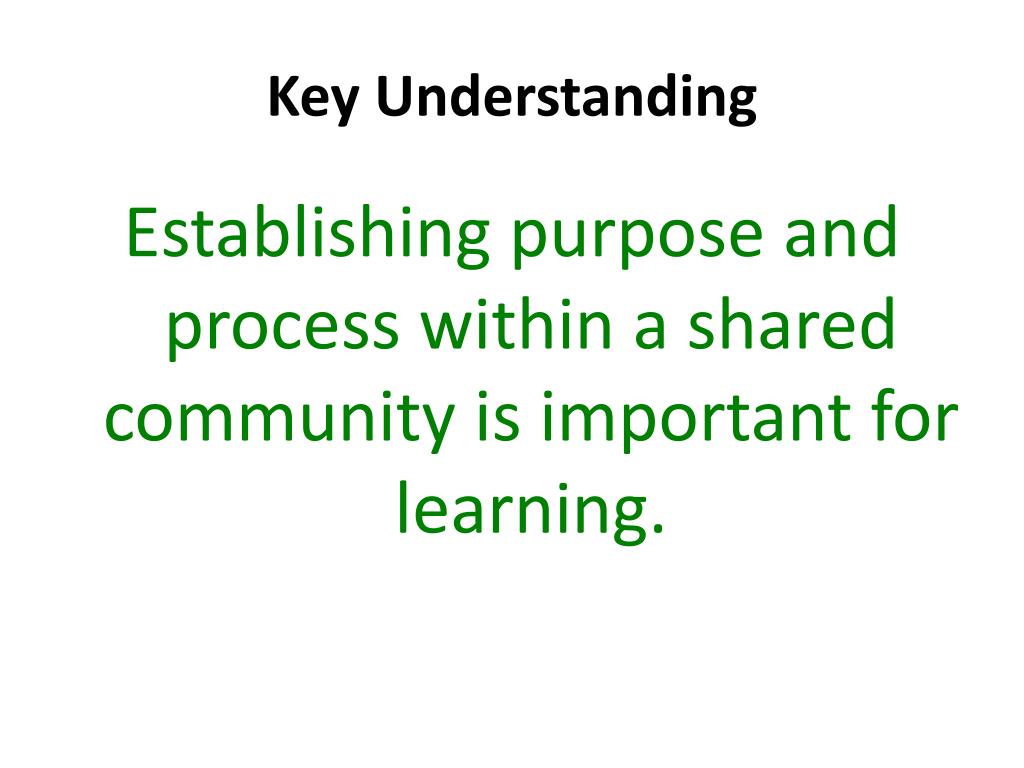 Key Understanding

Establishing purpose and process within a shared community is important for learning.